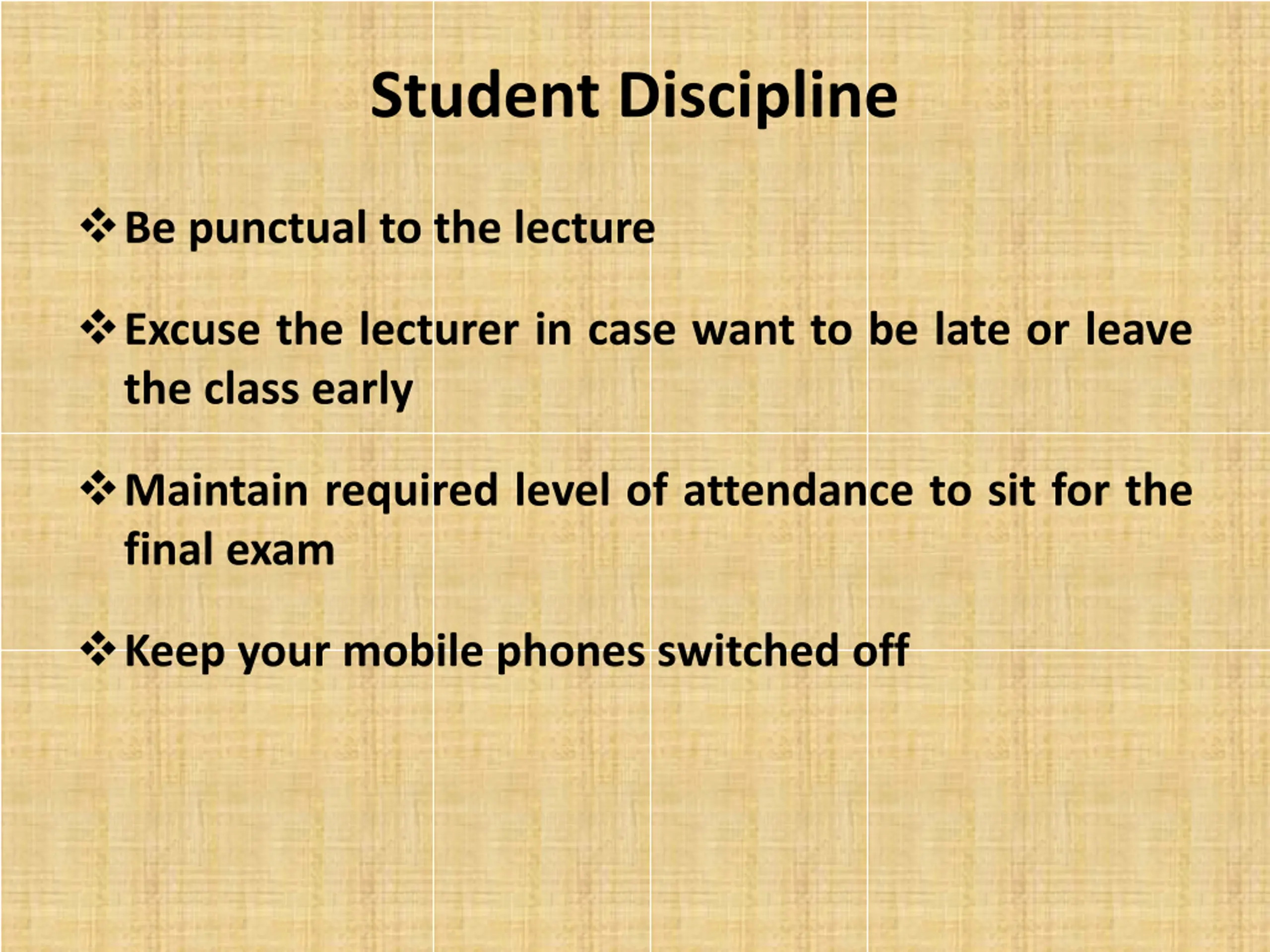 Student Discipline

❖ Be punctual to the lecture

❖ Excuse the lecturer in case want to be late or leave the class early

❖ Maintain required level of attendance to sit for the final exam

❖ Keep your mobile phones switched off